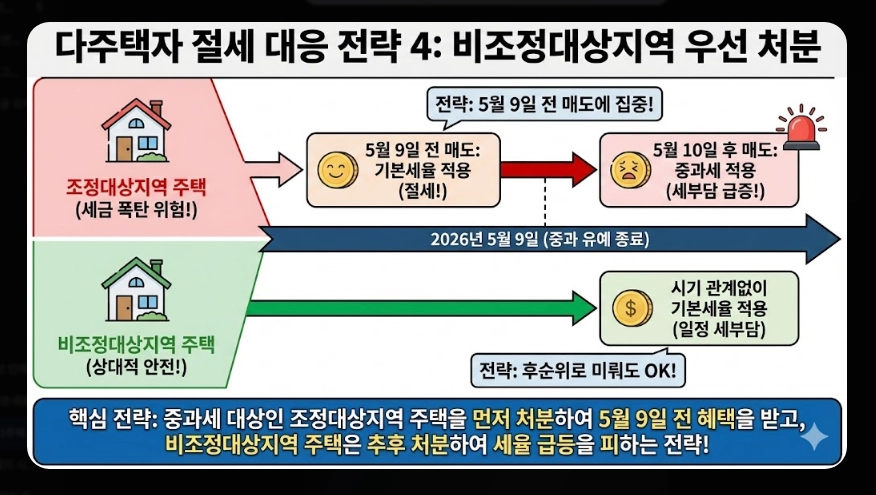 다주택자 절세 대응 전략 4: 비조정대상지역 우선 처분

조정대상지역 주택
(세금 폭탄 위험!)

전략: 5월 9일 전 매도에 집중!

5월 9일 전 매도:
기본세율 적용
(절세!)

5월 10일 후 매도:
중과세 적용
(세부담 급증!)

2026년 5월 9일 (중과 유예 종료)

비조정대상지역 주택
(상대적 안전!)

시기 관계없이
기본세율 적용
(일정 세부담)

전략: 후순위로 미뤄도 OK!

핵심 전략: 중과세 대상인 조정대상지역 주택을 먼저 처분하여 5월 9일 전 혜택을 받고, 비조정대상지역 주택은 추후 처분하여 세율 급등을 피하는 전략!